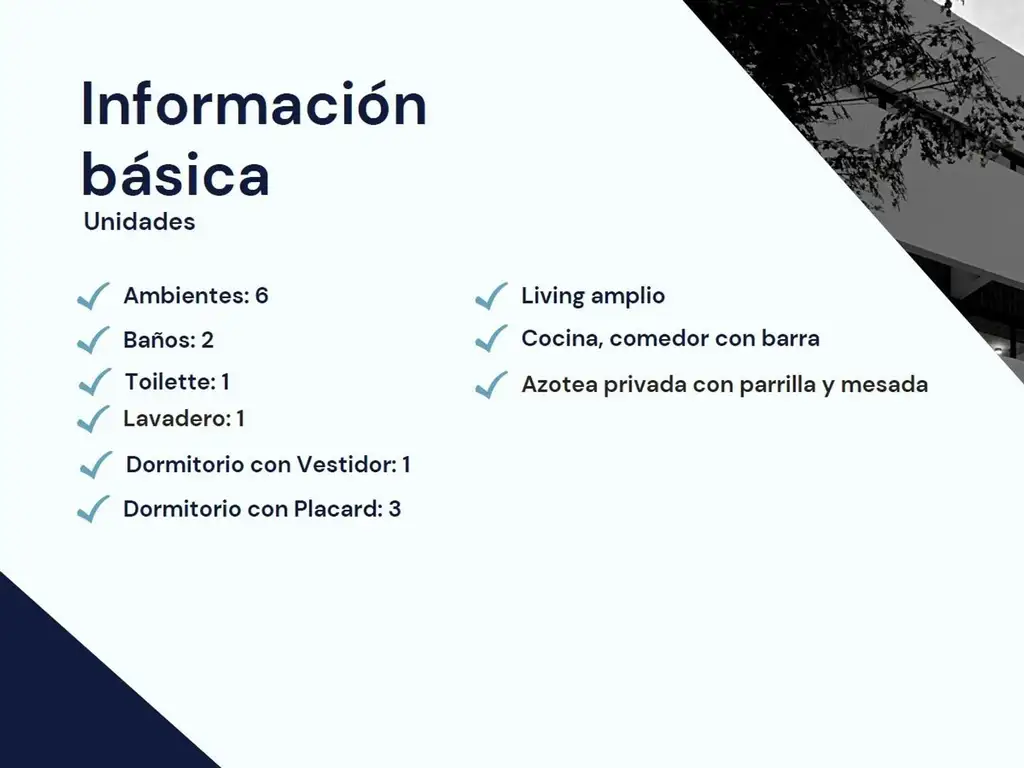 Información básica

Unidades

Ambientes: 6

Baños: 2

Toilette: 1

Lavadero: 1

Dormitorio con Vestidor: 1

Dormitorio con Placard: 3

Living amplio

Cocina, comedor con barra

Azotea privada con parrilla y mesada